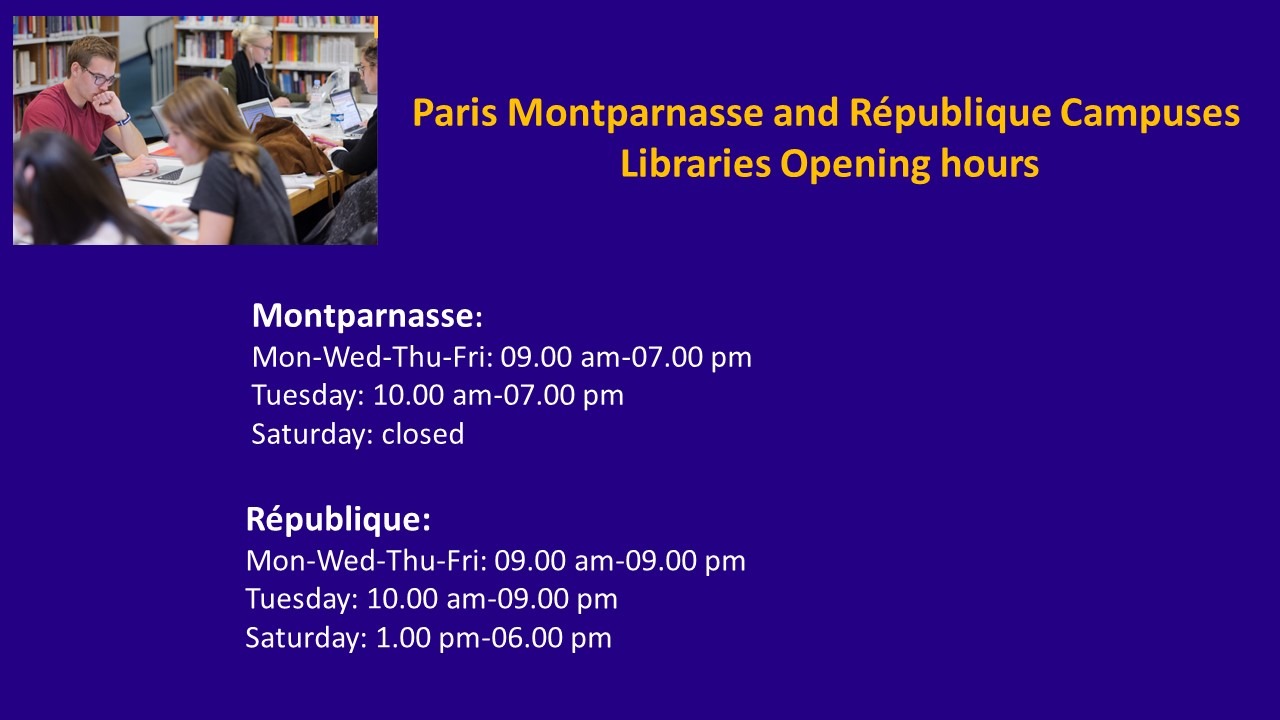 Paris Montparnasse and République Campuses
Libraries Opening hours

Montparnasse:
Mon-Wed-Thu-Fri: 09.00 am-07.00 pm
Tuesday: 10.00 am-07.00 pm
Saturday: closed

République:
Mon-Wed-Thu-Fri: 09.00 am-09.00 pm
Tuesday: 10.00 am-09.00 pm
Saturday: 1.00 pm-06.00 pm